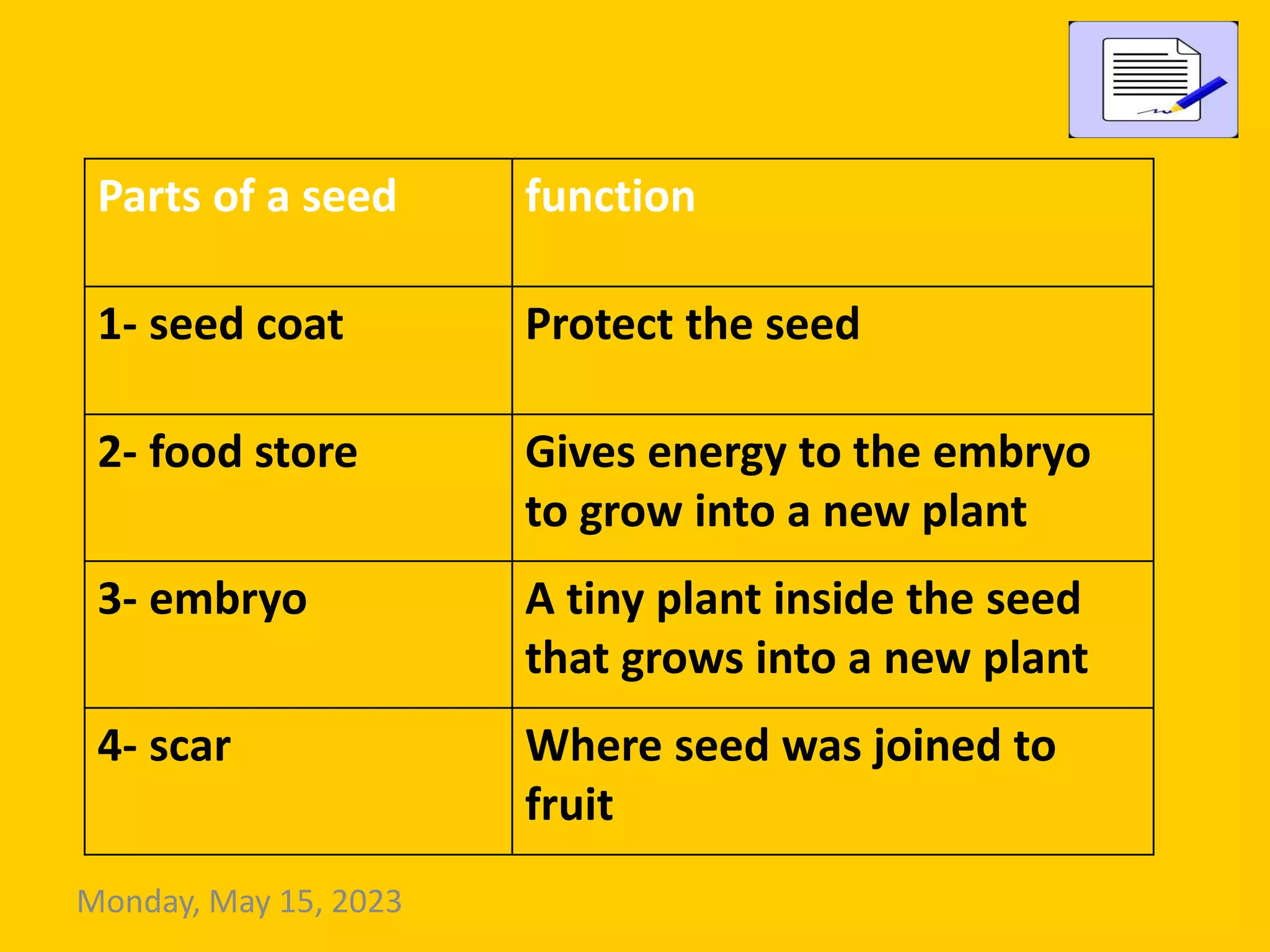 | Parts of a seed | function |
|---|---|
| 1- seed coat | Protect the seed |
| 2- food store | Gives energy to the embryo to grow into a new plant |
| 3- embryo | A tiny plant inside the seed that grows into a new plant |
| 4- scar | Where seed was joined to fruit |

Monday, May 15, 2023